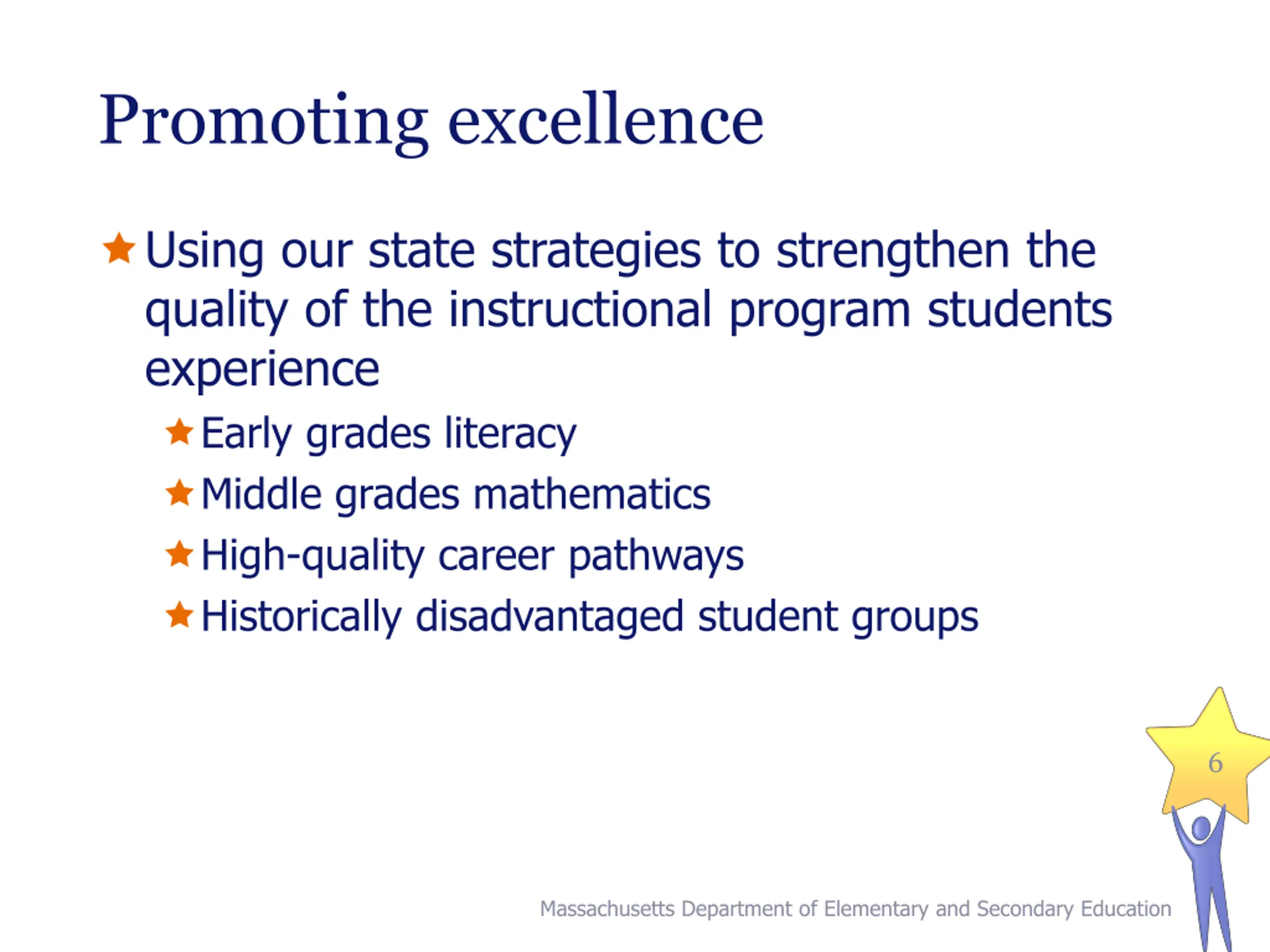 Promoting excellence

Using our state strategies to strengthen the quality of the instructional program students experience

Early grades literacy

Middle grades mathematics

High-quality career pathways

Historically disadvantaged student groups

6

Massachusetts Department of Elementary and Secondary Education